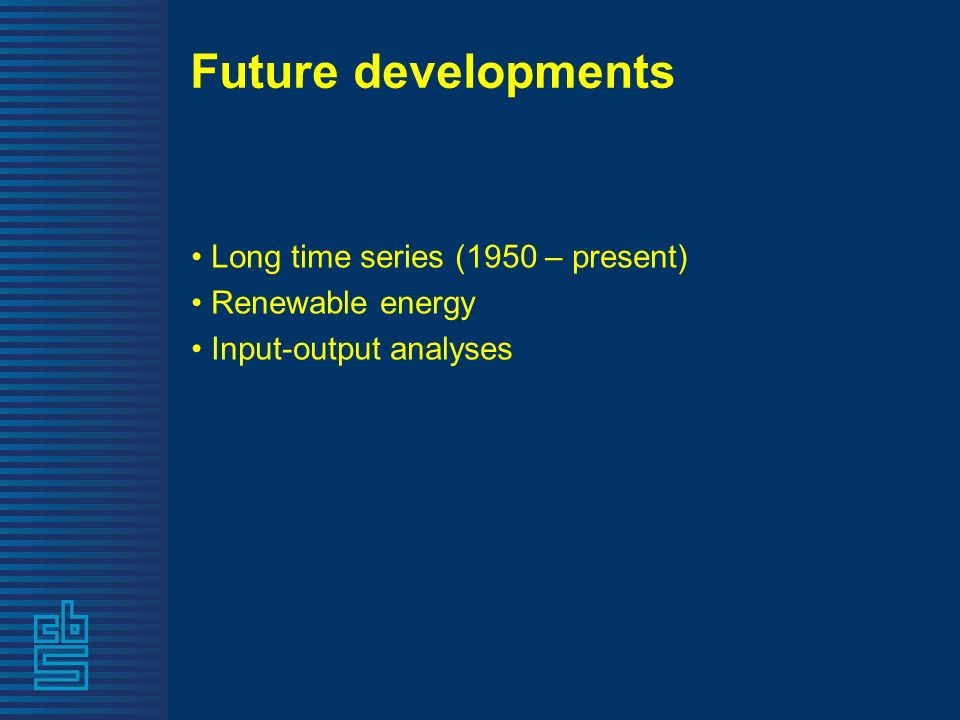 Future developments

• Long time series (1950 – present)
• Renewable energy
• Input-output analyses

cbs